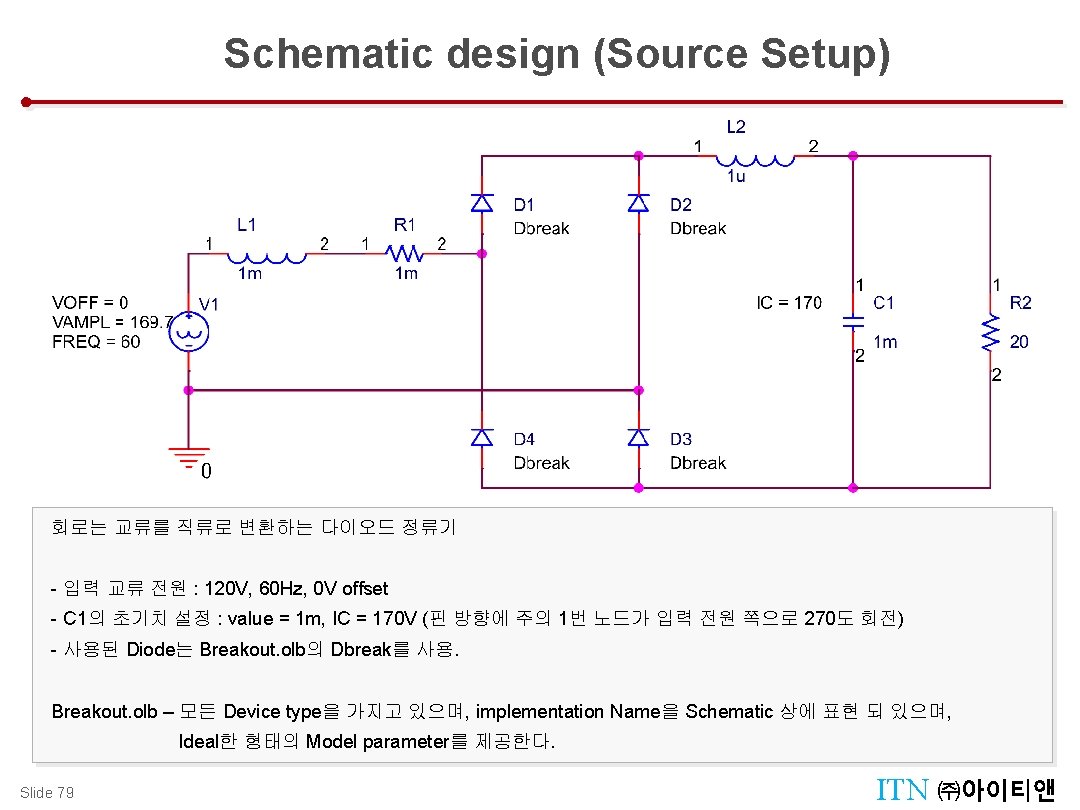 Schematic design (Source Setup)

L2
1 2
1u

D1
Dbreak

D2
Dbreak

L1
1 2
1m

R1
1 2
1m

VOFF = 0
VAMPL = 169.7
FREQ = 60

V1

IC = 170

1
C1
1m
2

1
R2
20
2

D4
Dbreak

D3
Dbreak

0

회로는 교류를 직류로 변환하는 다이오드 정류기

- 입력 교류 전원 : 120V, 60Hz, 0V offset
- C1의 초기치 설정 : value = 1m, IC = 170V (핀 방향에 주의 1번 노드가 입력 전원 쪽으로 270도 회전)
- 사용된 Diode는 Breakout.olb의 Dbreak를 사용.

Breakout.olb – 모든 Device type을 가지고 있으며, implementation Name을 Schematic 상에 표현 되 있으며, Ideal한 형태의 Model parameter를 제공한다.

Slide 79

ITN ㈜아이티앤